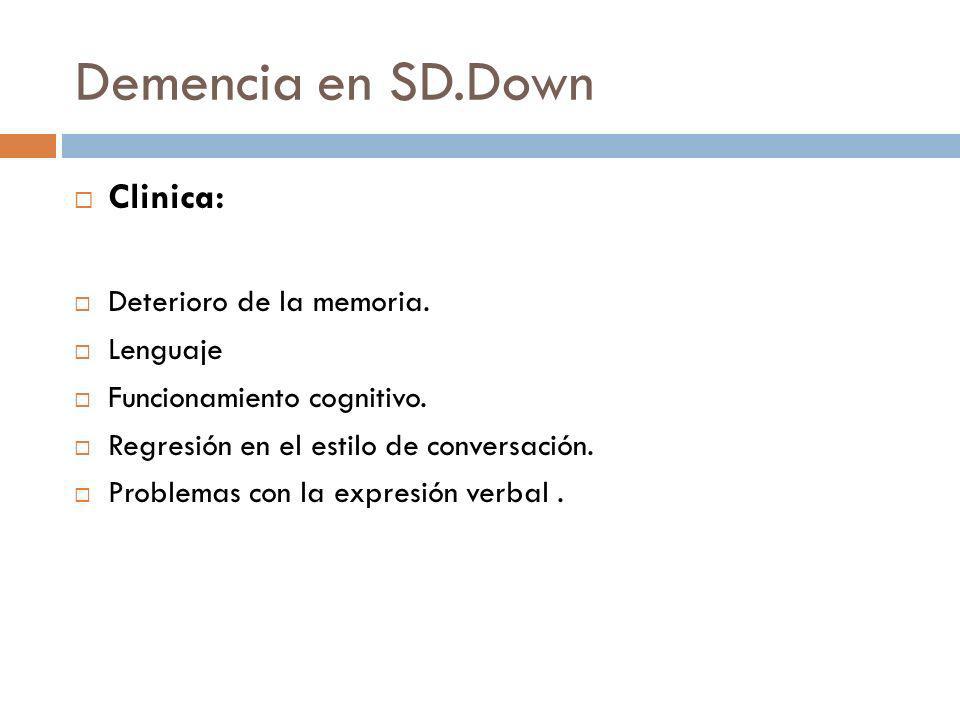 Demencia en SD.Down

Clinica:

Deterioro de la memoria.
Lenguaje
Funcionamiento cognitivo.
Regresión en el estilo de conversación.
Problemas con la expresión verbal .